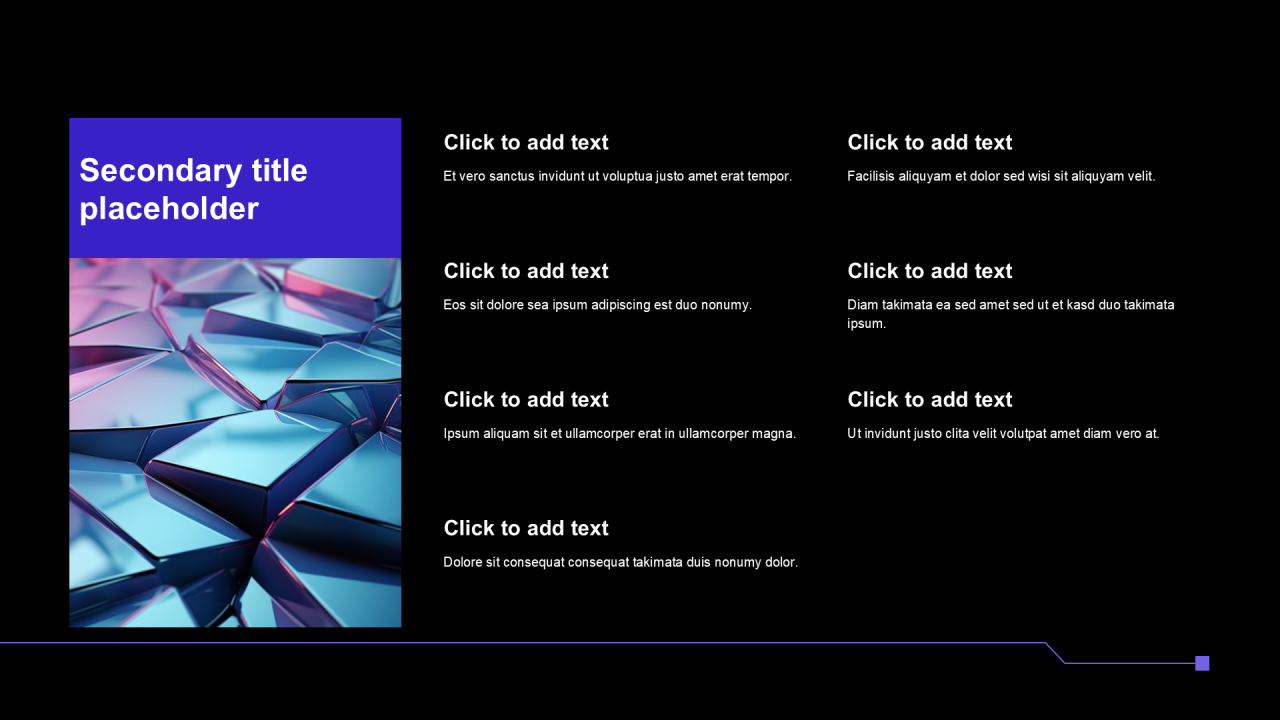 Secondary title placeholder

Click to add text

Et vero sanctus invidunt ut voluptua justo amet erat tempor.

Click to add text

Eos sit dolore sea ipsum adipiscing est duo nonumy.

Click to add text

Ipsum aliquam sit et ullamcorper erat in ullamcorper magna.

Click to add text

Dolore sit consequat consequat takimata duis nonumy dolor.

Click to add text

Facilisis aliquyam et dolor sed wisi sit aliquyam velit.

Click to add text

Diam takimata ea sed amet sed ut et kasd duo takimata ipsum.

Click to add text

Ut invidunt justo clita velit volutpat amet diam vero at.